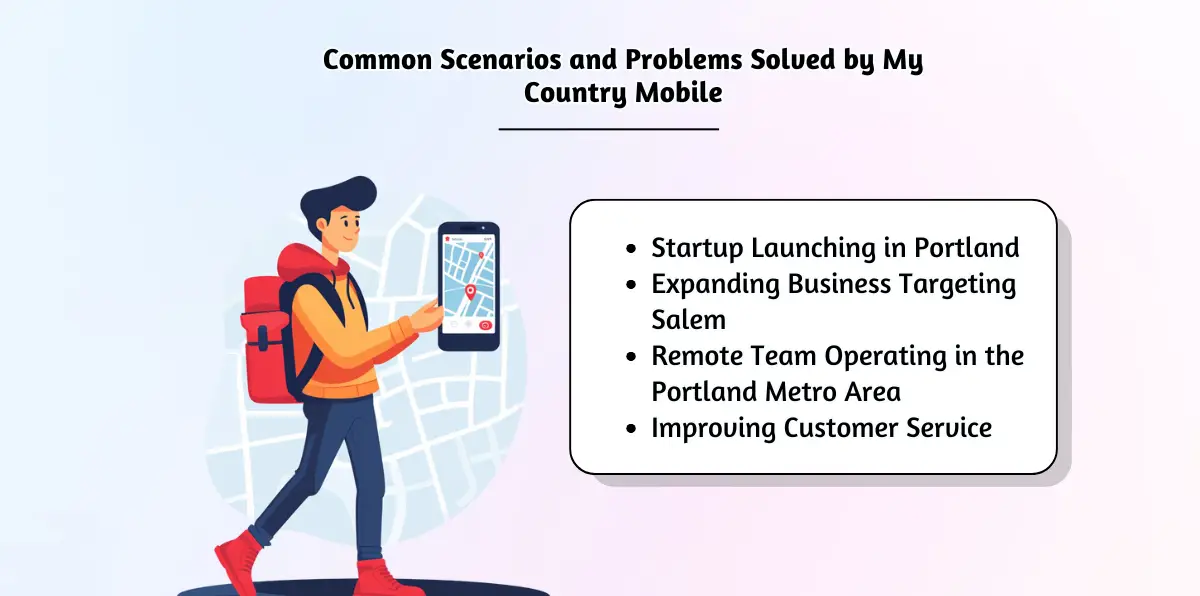 Common Scenarios and Problems Solved by My Country Mobile

- Startup Launching in Portland
- Expanding Business Targeting Salem
- Remote Team Operating in the Portland Metro Area
- Improving Customer Service